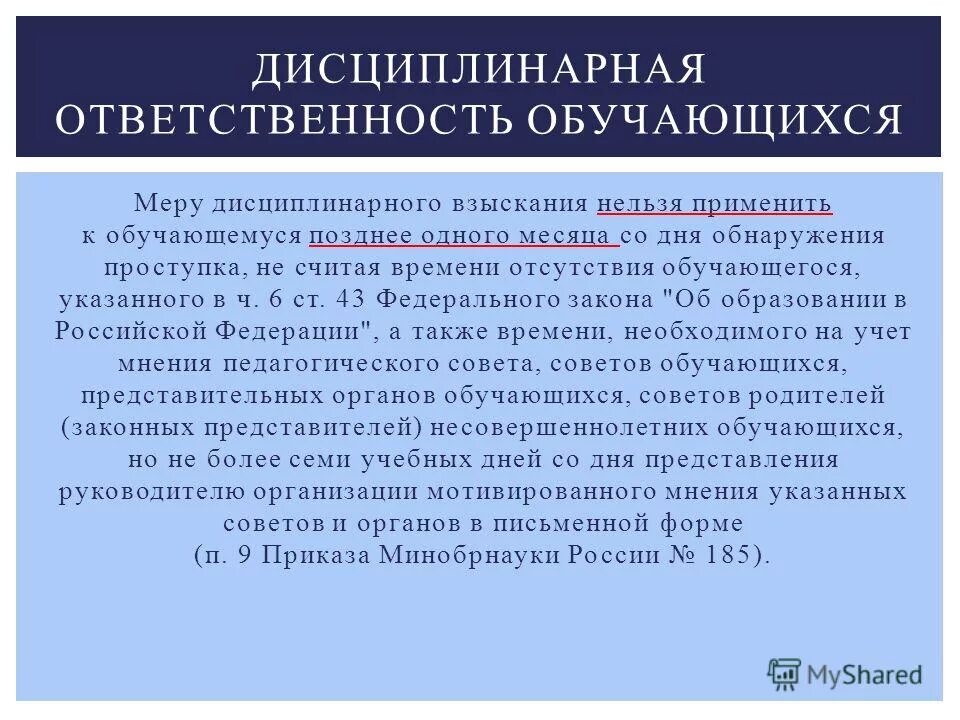 ДИСЦИПЛИНАРНАЯ ОТВЕТСТВЕННОСТЬ ОБУЧАЮЩИХСЯ

Меру дисциплинарного взыскания нельзя применить к обучающемуся позднее одного месяца со дня обнаружения проступка, не считая времени отсутствия обучающегося, указанного в ч. 6 ст. 43 Федерального закона "Об образовании в Российской Федерации", а также времени, необходимого на учет мнения педагогического совета, советов обучающихся, представительных органов обучающихся, советов родителей (законных представителей) несовершеннолетних обучающихся, но не более семи учебных дней со дня представления руководителю организации мотивированного мнения указанных советов и органов в письменной форме (п. 9 Приказа Минобрнауки России № 185).

MyShared